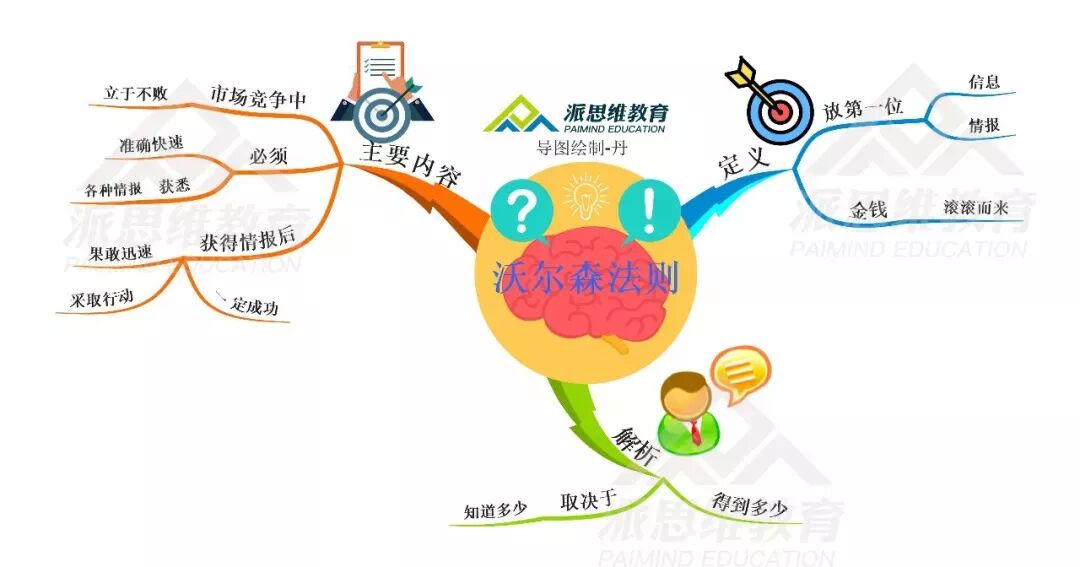 派思维教育
PAIMIND EDUCATION
导图绘制-丹

沃尔森法则

主要内容
市场竞争中
立于不败
必须
准确快速
各种情报
获悉
获得情报后
果敢迅速
采取行动
一定成功

定义
放第一位
信息
情报
金钱
滚滚而来

解析
取决于
知道多少
得到多少

派思维教育
PAIMIND EDUCATION
派思维教育
PAIMIND EDUCATION
派思维教育
PAIMIND EDUCATION